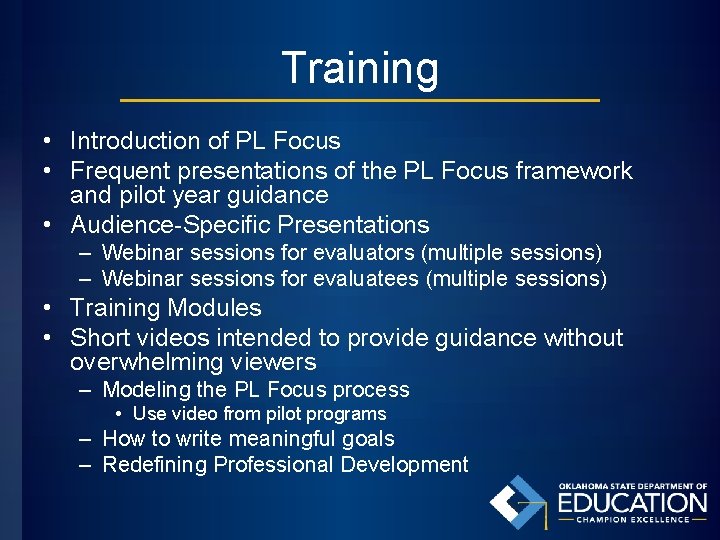 Training

• Introduction of PL Focus
• Frequent presentations of the PL Focus framework and pilot year guidance
• Audience-Specific Presentations
– Webinar sessions for evaluators (multiple sessions)
– Webinar sessions for evaluatees (multiple sessions)
• Training Modules
• Short videos intended to provide guidance without overwhelming viewers
– Modeling the PL Focus process
• Use video from pilot programs
– How to write meaningful goals
– Redefining Professional Development

OKLAHOMA STATE DEPARTMENT OF
EDUCATION
CHAMPION EXCELLENCE